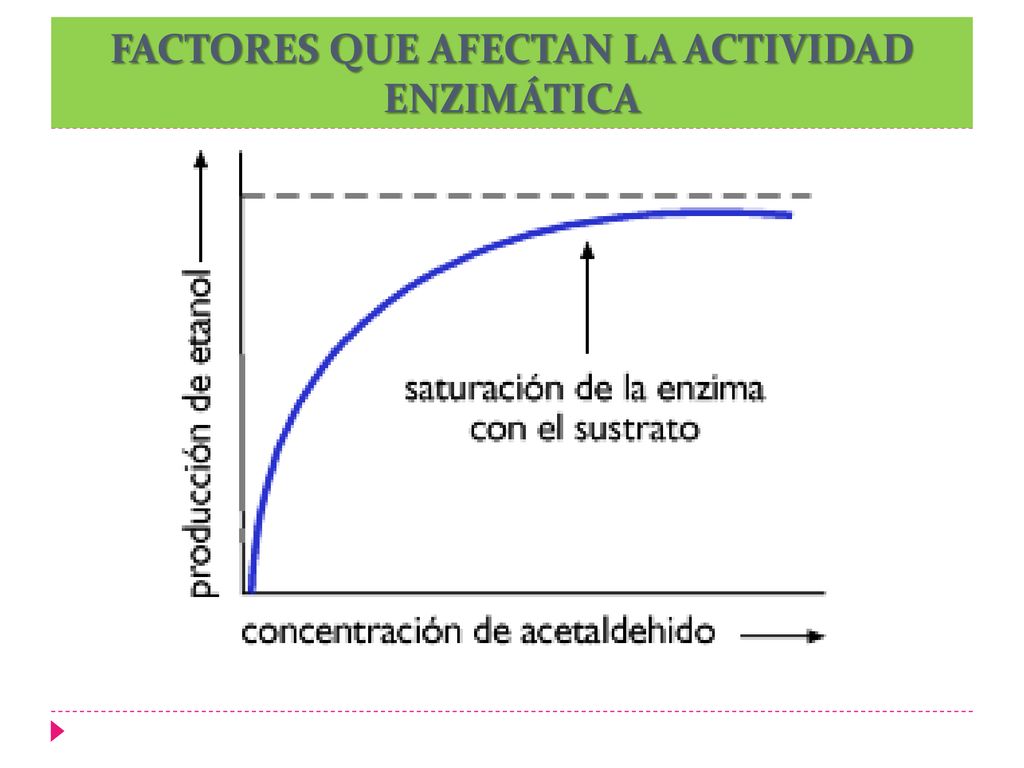 FACTORES QUE AFECTAN LA ACTIVIDAD ENZIMÁTICA

producción de etanol

saturación de la enzima con el sustrato

concentración de acetaldehido